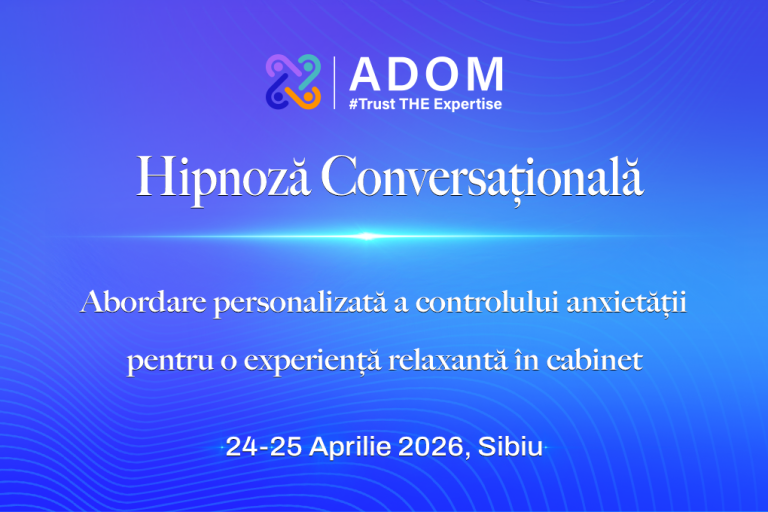 ADOM
#Trust THE Expertise

Hipnoză Conversațională

Abordare personalizată a controlului anxietății pentru o experiență relaxantă în cabinet

24-25 Aprilie 2026, Sibiu